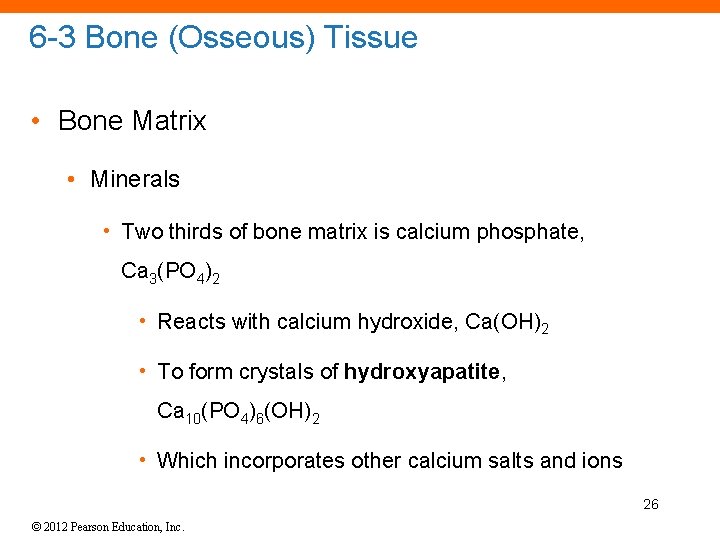 6-3 Bone (Osseous) Tissue

• Bone Matrix

• Minerals

• Two thirds of bone matrix is calcium phosphate, $Ca_3(PO_4)_2$

• Reacts with calcium hydroxide, $Ca(OH)_2$

• To form crystals of **hydroxyapatite**, $Ca_{10}(PO_4)_6(OH)_2$

• Which incorporates other calcium salts and ions

26

© 2012 Pearson Education, Inc.